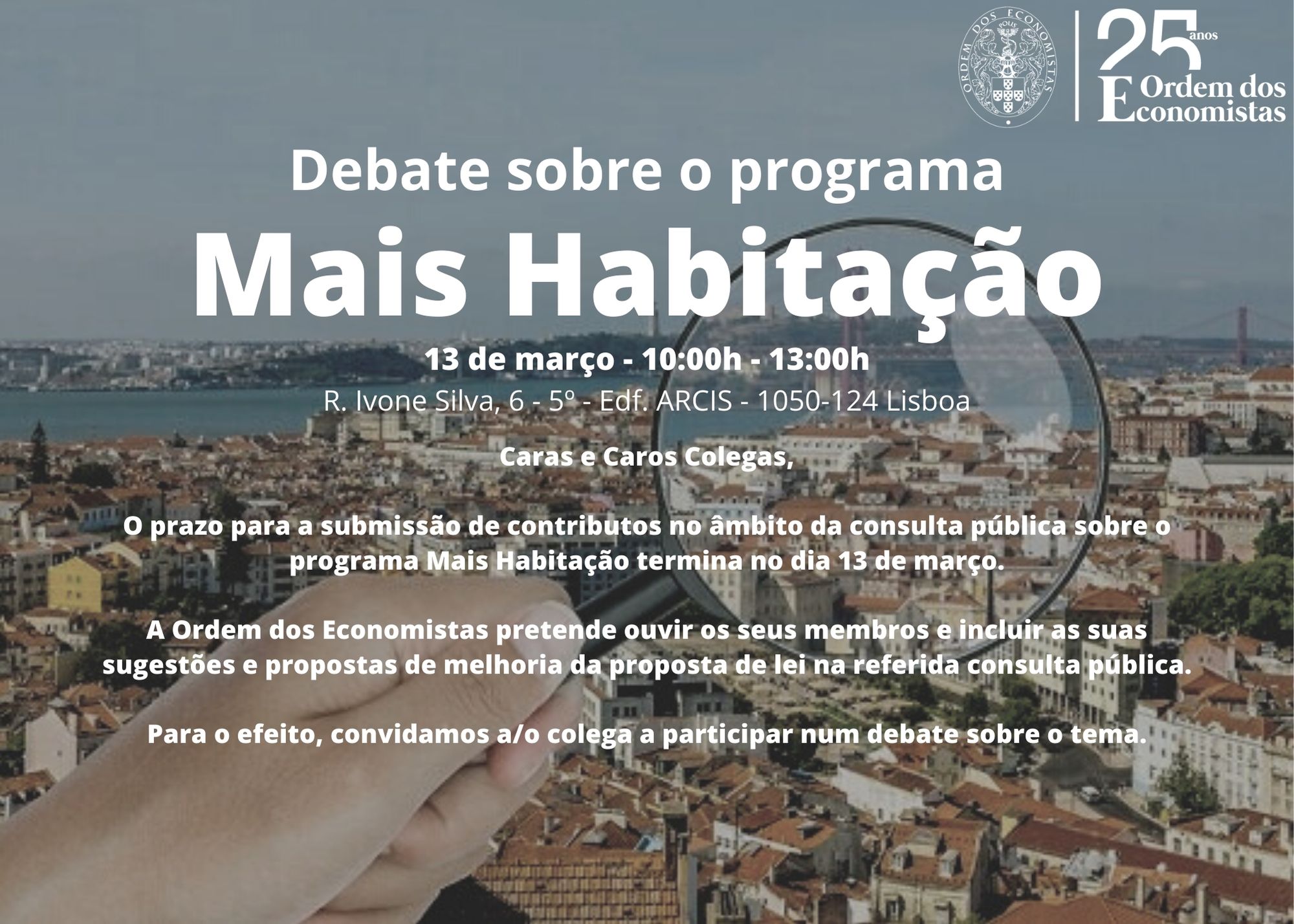 ORDEM DOS ECONOMISTAS
POLIS

25 anos
Ordem dos Economistas

Debate sobre o programa
Mais Habitação

13 de março - 10:00h - 13:00h
R. Ivone Silva, 6 - 5º - Edf. ARCIS - 1050-124 Lisboa

Caras e Caros Colegas,

O prazo para a submissão de contributos no âmbito da consulta pública sobre o programa Mais Habitação termina no dia 13 de março.

A Ordem dos Economistas pretende ouvir os seus membros e incluir as suas sugestões e propostas de melhoria da proposta de lei na referida consulta pública.

Para o efeito, convidamos a/o colega a participar num debate sobre o tema.